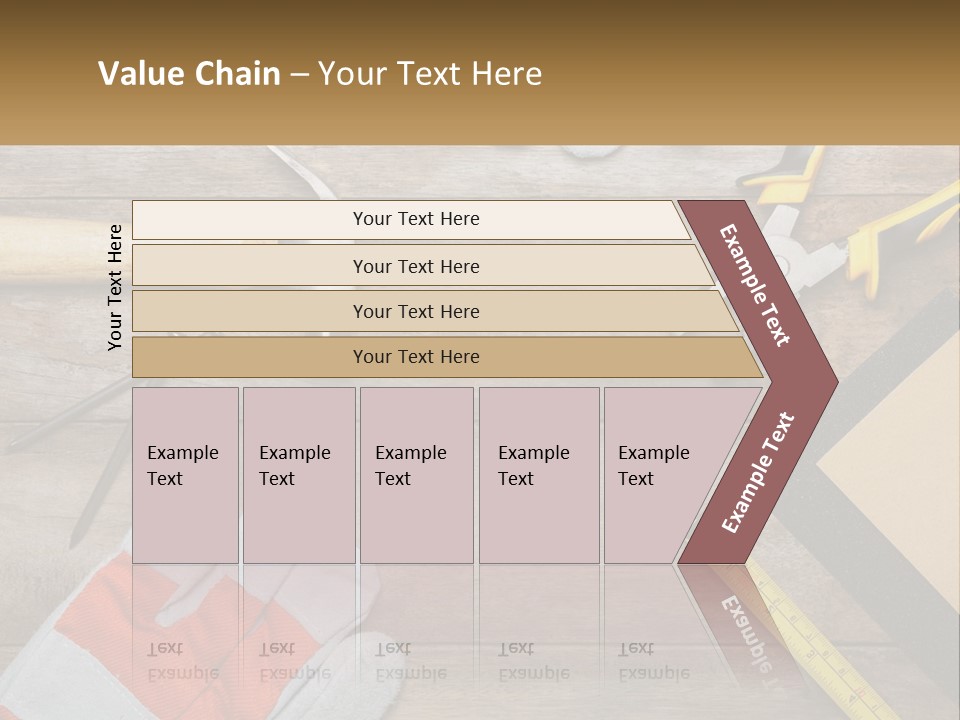 Value Chain – Your Text Here

Your Text Here

Your Text Here

Your Text Here

Your Text Here

Your Text Here

Example Text

Example Text

Example Text

Example Text

Example Text

Example Text

Example Text